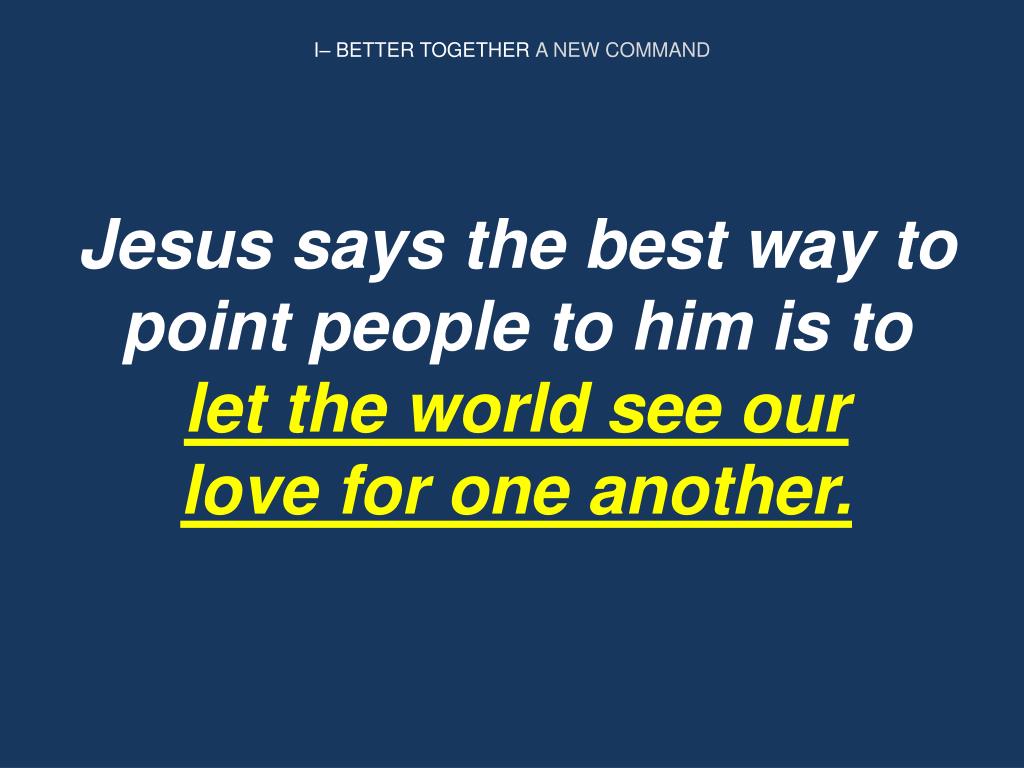 I– BETTER TOGETHER A NEW COMMAND

Jesus says the best way to point people to him is to let the world see our love for one another.